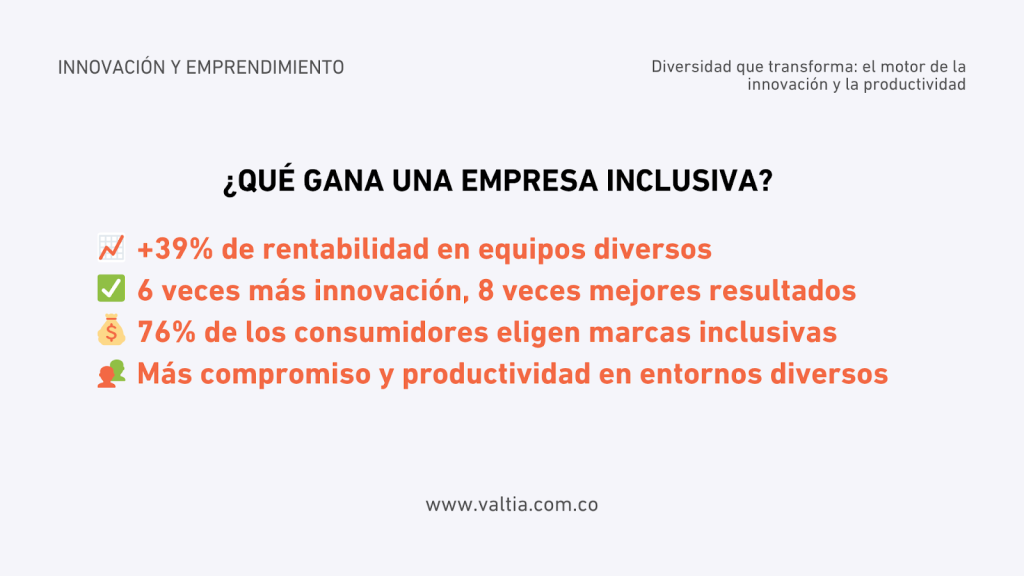 INNOVACIÓN Y EMPRENDIMIENTO

Diversidad que transforma: el motor de la innovación y la productividad

¿QUÉ GANA UNA EMPRESA INCLUSIVA?

📈 +39% de rentabilidad en equipos diversos
✅ 6 veces más innovación, 8 veces mejores resultados
💰 76% de los consumidores eligen marcas inclusivas
👥 Más compromiso y productividad en entornos diversos

www.valtia.com.co